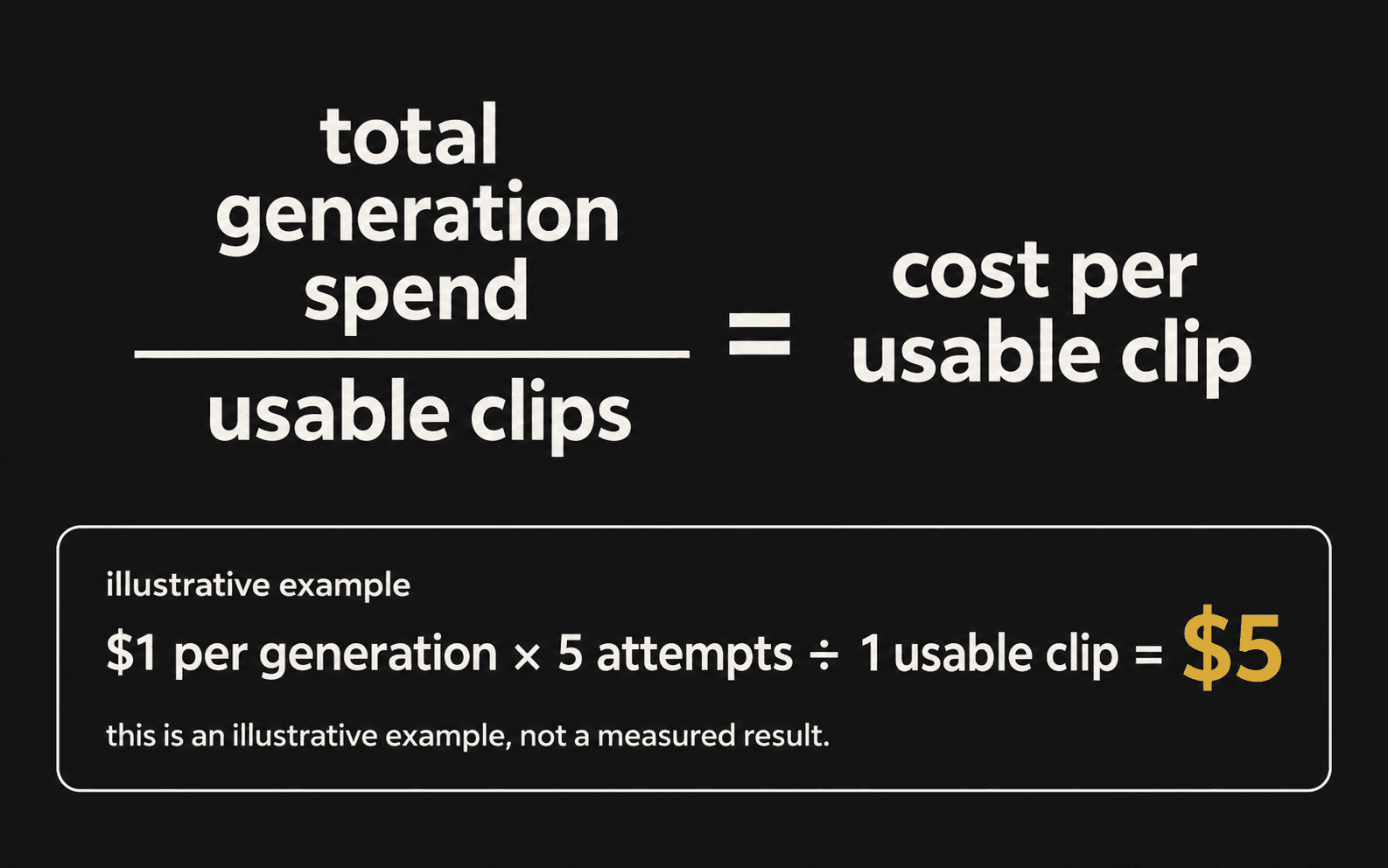 $\frac{\text{total generation spend}}{\text{usable clips}} = \text{cost per usable clip}$

illustrative example

\$1 per generation × 5 attempts ÷ 1 usable clip = \$5

this is an illustrative example, not a measured result.